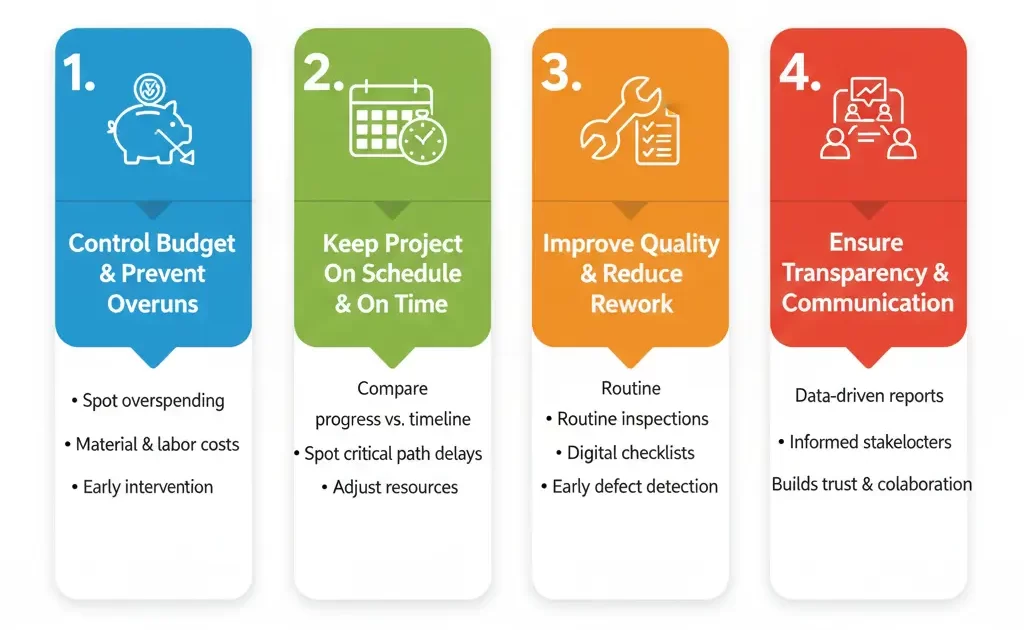 1.

Control Budget & Prevent Overuns

• Spot overspending

• Material & labor costs

• Early intervention

2.

Keep Project On Schedule & On Time

Compare progress vs. timeline

• Spot critical path delays

• Adjust resources

3.

Improve Quality & Reduce Rework

Routine

• Routine inspections

• Digital checklists

• Early defect detection

4.

Ensure Transparency & Communication

Data-driven reports

• Informed stakelocters

Builds trust & colaboration